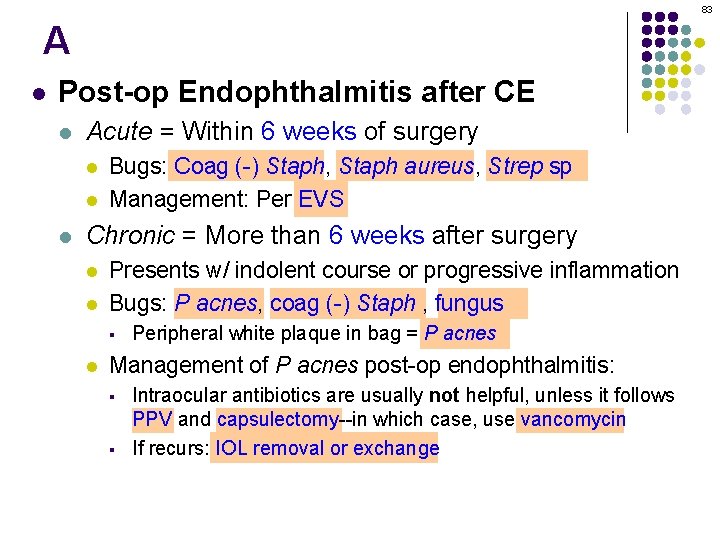 83

A

Post-op Endophthalmitis after CE

Acute = Within 6 weeks of surgery

Bugs: Coag (-) Staph, Staph aureus, Strep sp

Management: Per EVS

Chronic = More than 6 weeks after surgery

Presents w/ indolent course or progressive inflammation

Bugs: P acnes, coag (-) Staph , fungus

Peripheral white plaque in bag = P acnes

Management of P acnes post-op endophthalmitis:

Intraocular antibiotics are usually not helpful, unless it follows PPV and capsulectomy--in which case, use vancomycin

If recurs: IOL removal or exchange